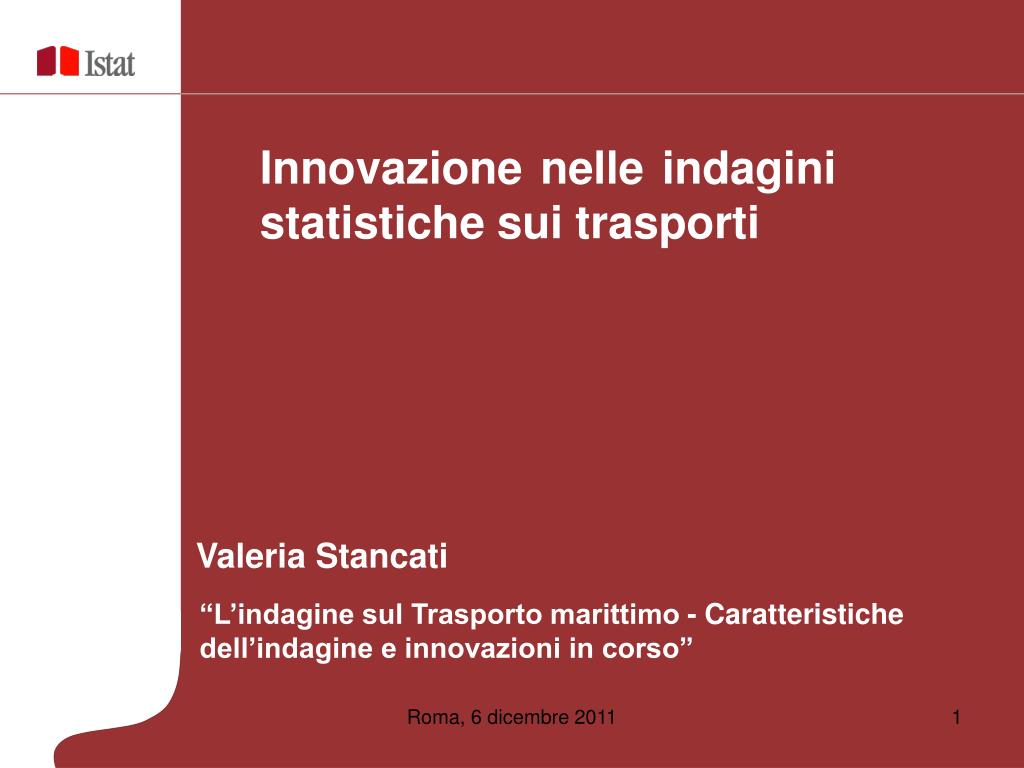 Istat

Innovazione nelle indagini statistiche sui trasporti

Valeria Stancati

“L’indagine sul Trasporto marittimo - Caratteristiche dell’indagine e innovazioni in corso”

Roma, 6 dicembre 2011

1